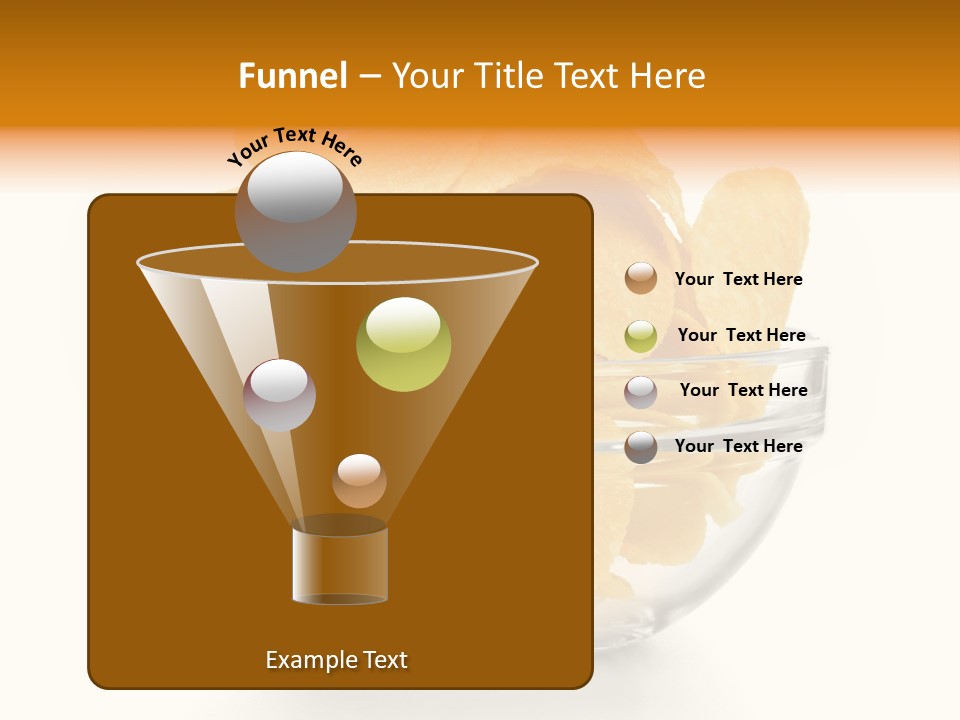 Funnel – Your Title Text Here

Your Text Here

Your Text Here

Your Text Here

Your Text Here

Your Text Here

Example Text